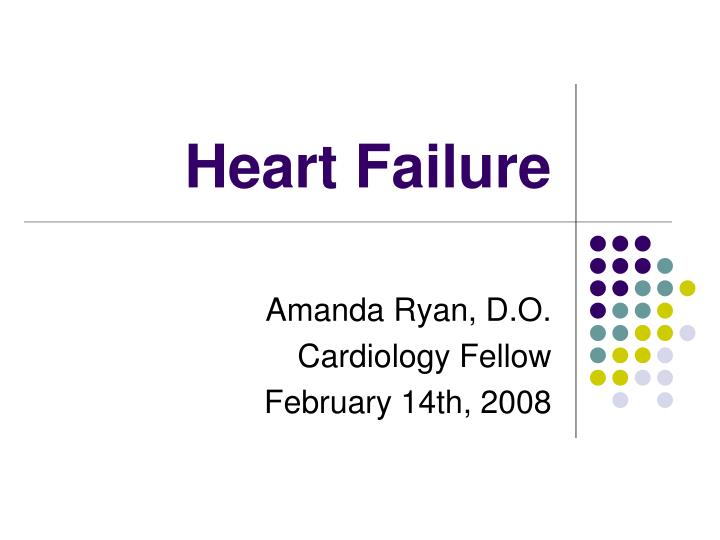 Heart Failure

Amanda Ryan, D.O.
Cardiology Fellow
February 14th, 2008